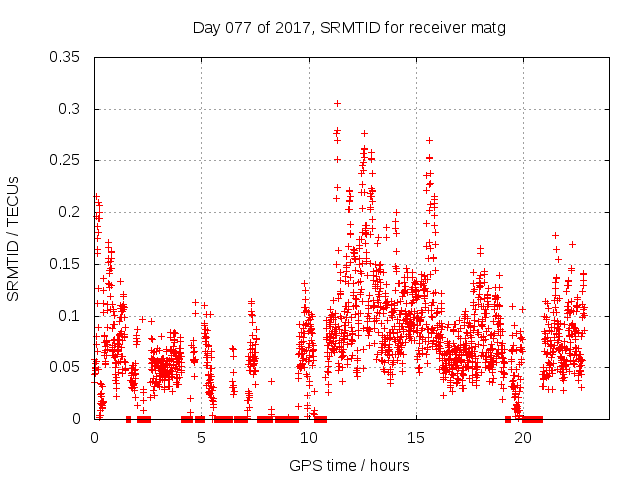 Day 077 of 2017, SRMTID for receiver matg

SRMTID / TECUs

0.35
0.3
0.25
0.2
0.15
0.1
0.05
0

0
5
10
15
20

GPS time / hours